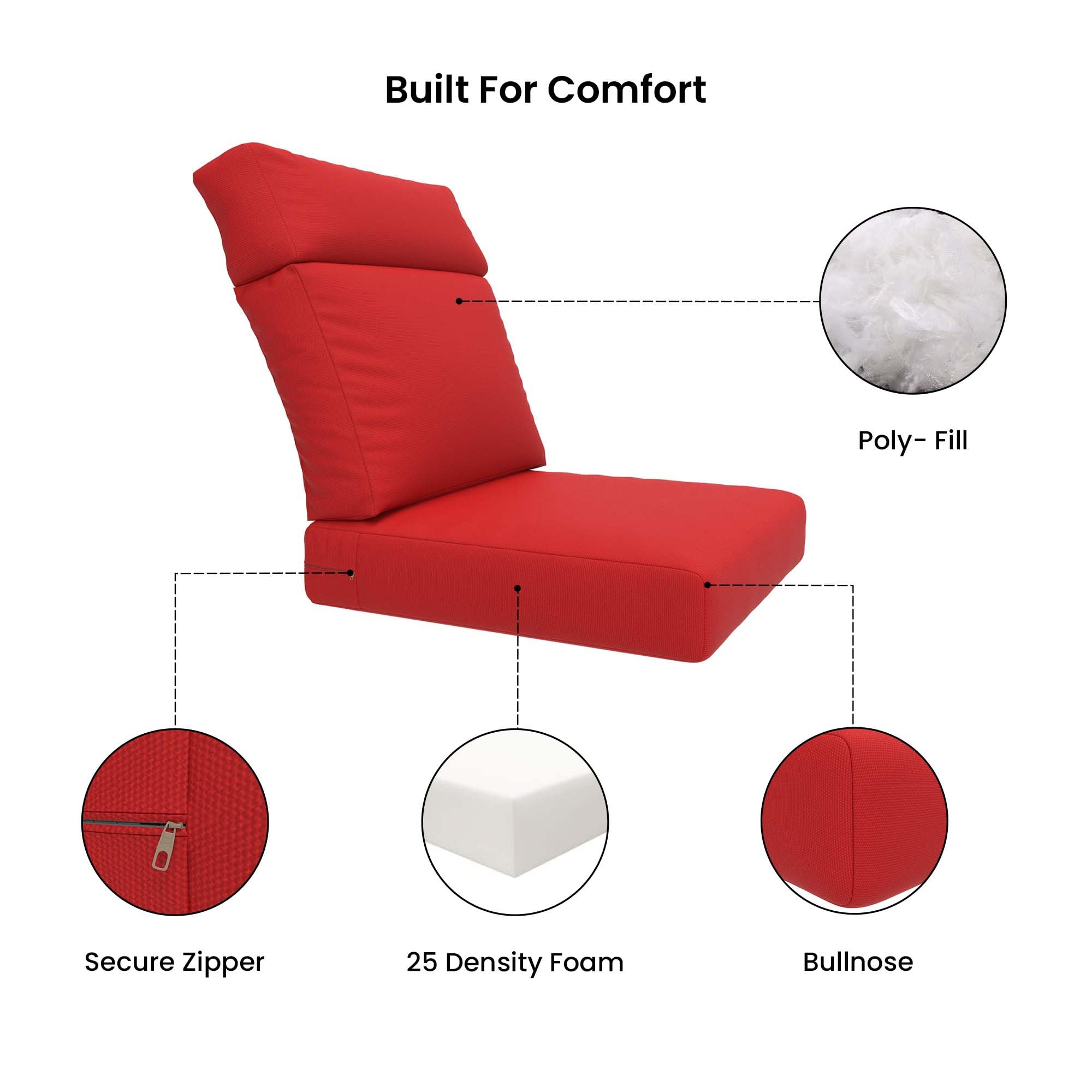 Built For Comfort

Poly- Fill

Secure Zipper

25 Density Foam

Bullnose